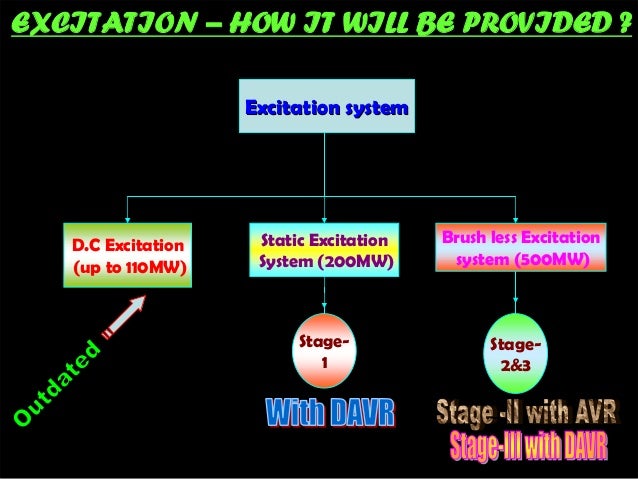 EXCITATION – HOW IT WILL BE PROVIDED ?

Excitation system

D.C Excitation (up to 110MW)

Static Excitation System (200MW)

Brush less Excitation system (500MW)

Outdated !!

Stage-1

Stage-2&3

With DAVR

Stage -II with AVR
Stage-III with DAVR